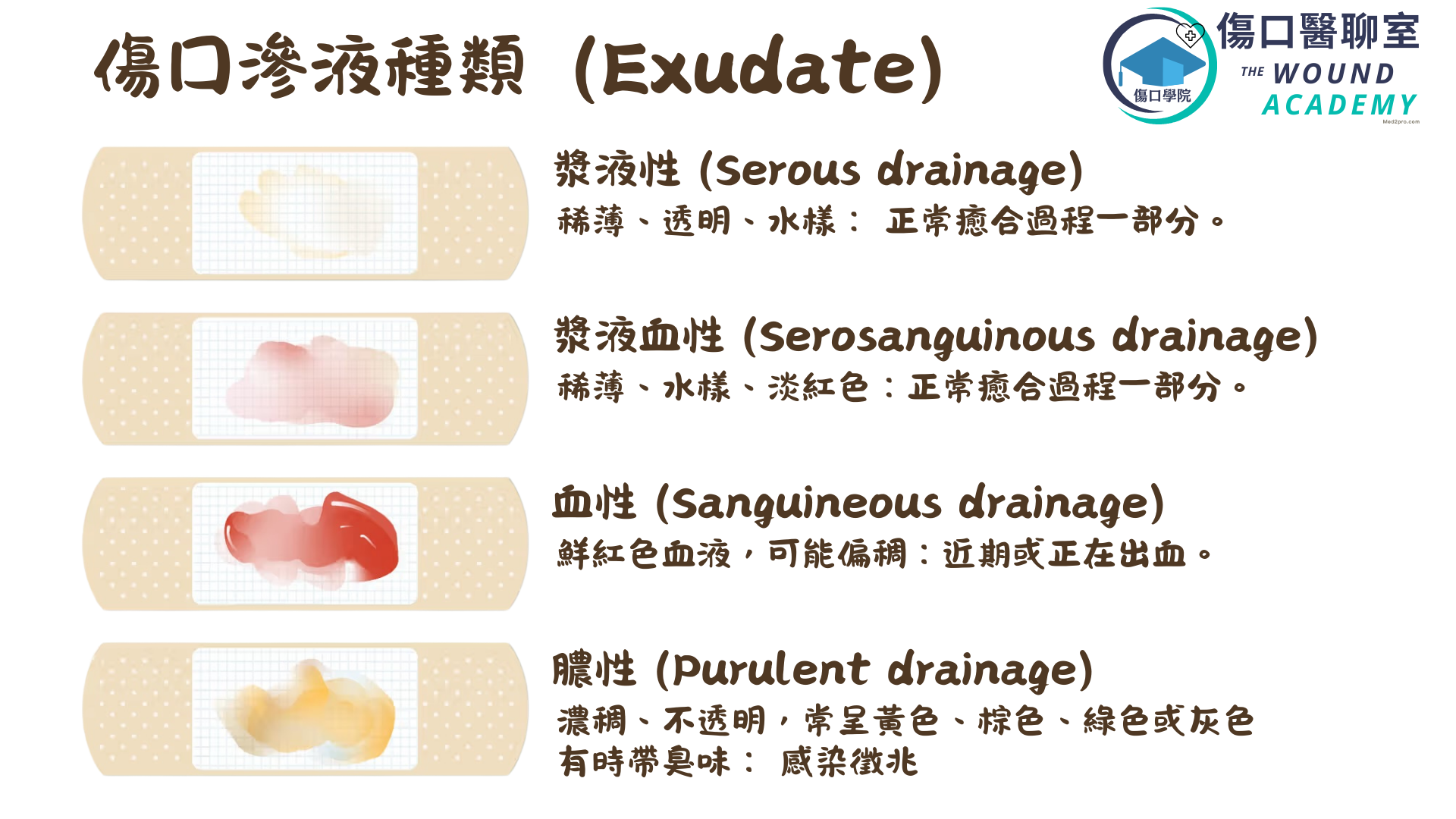 傷口滲液種類 (Exudate)

傷口學院
傷口醫聊室
THE WOUND ACADEMY
Med2pro.com

漿液性 (Serous drainage)
稀薄、透明、水樣： 正常癒合過程一部分。

漿液血性 (Serosanguinous drainage)
稀薄、水樣、淡紅色：正常癒合過程一部分。

血性 (Sanguineous drainage)
鮮紅色血液，可能偏稠：近期或正在出血。

膿性 (Purulent drainage)
濃稠、不透明，常呈黃色、棕色、綠色或灰色
有時帶臭味： 感染徵兆